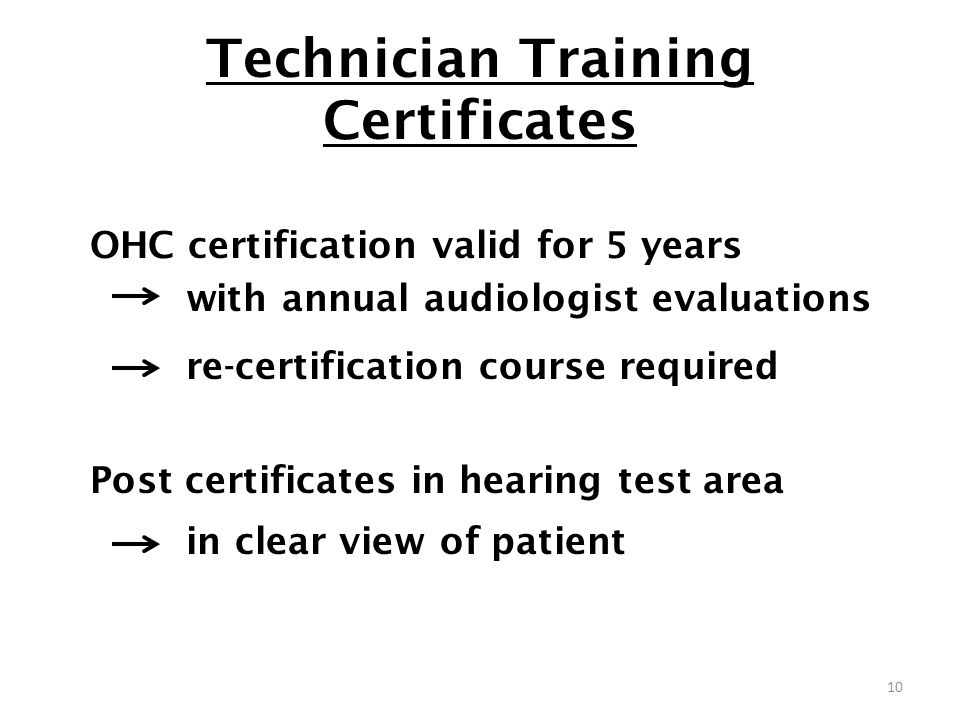 Technician Training Certificates

OHC certification valid for 5 years

→ with annual audiologist evaluations

→ re-certification course required

Post certificates in hearing test area

→ in clear view of patient

10